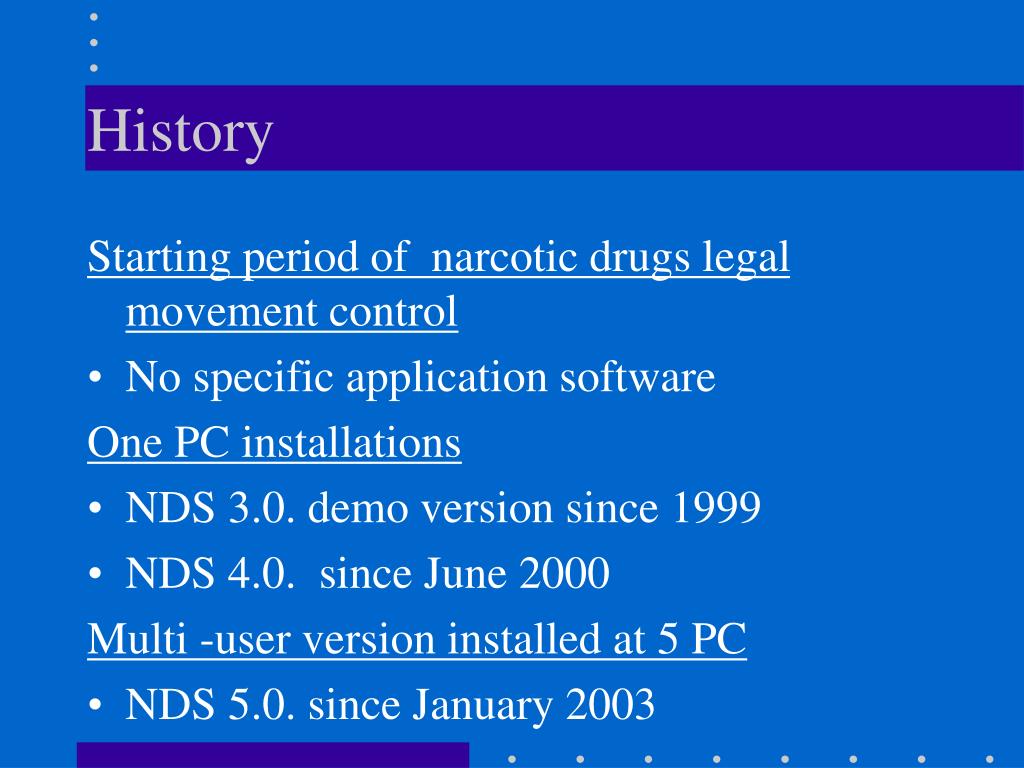 History

Starting period of narcotic drugs legal movement control

• No specific application software

One PC installations

• NDS 3.0. demo version since 1999

• NDS 4.0. since June 2000

Multi -user version installed at 5 PC

• NDS 5.0. since January 2003